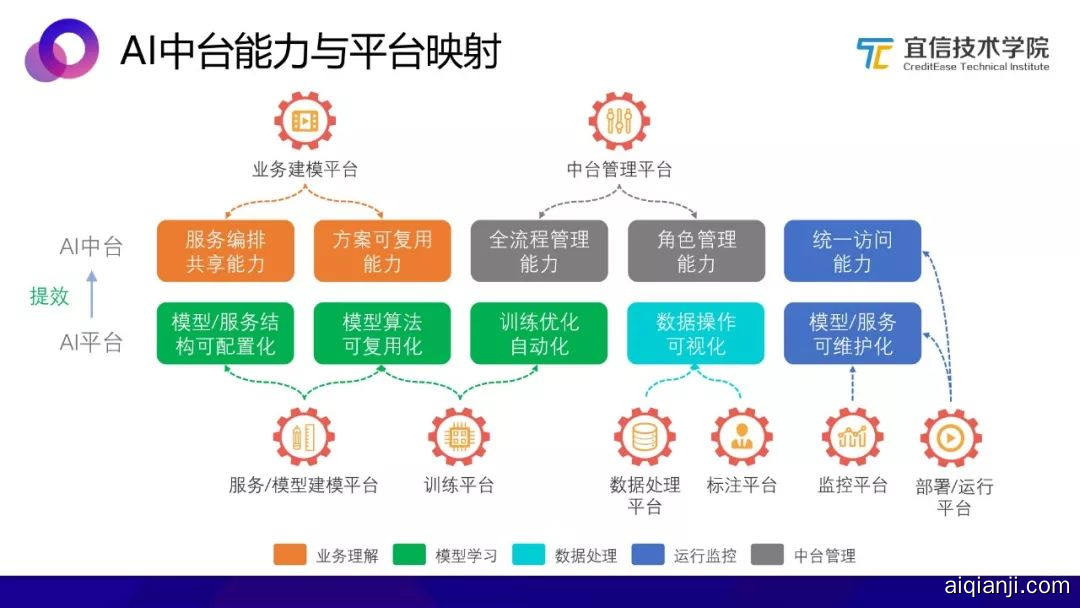 AI中台能力与平台映射

宜信技术学院
CreditEase Technical Institute

业务建模平台

中台管理平台

AI中台

提效

AI平台

服务编排共享能力

方案可复用能力

全流程管理能力

角色管理能力

统一访问能力

模型/服务结构可配置化

模型算法可复用化

训练优化自动化

数据操作可视化

模型/服务可维护化

服务/模型建模平台

训练平台

数据处理平台

标注平台

监控平台

部署/运行平台

业务理解 模型学习 数据处理 运行监控 中台管理

aiqianji.com